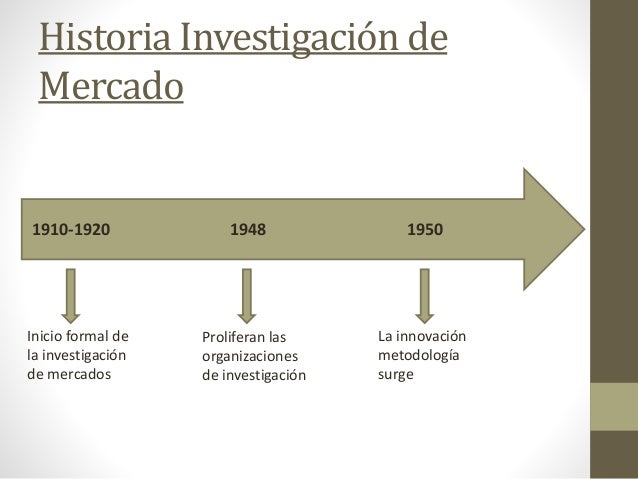 Historia Investigación de Mercado

1910-1920

1948

1950

Inicio formal de la investigación de mercados

Proliferan las organizaciones de investigación

La innovación metodología surge